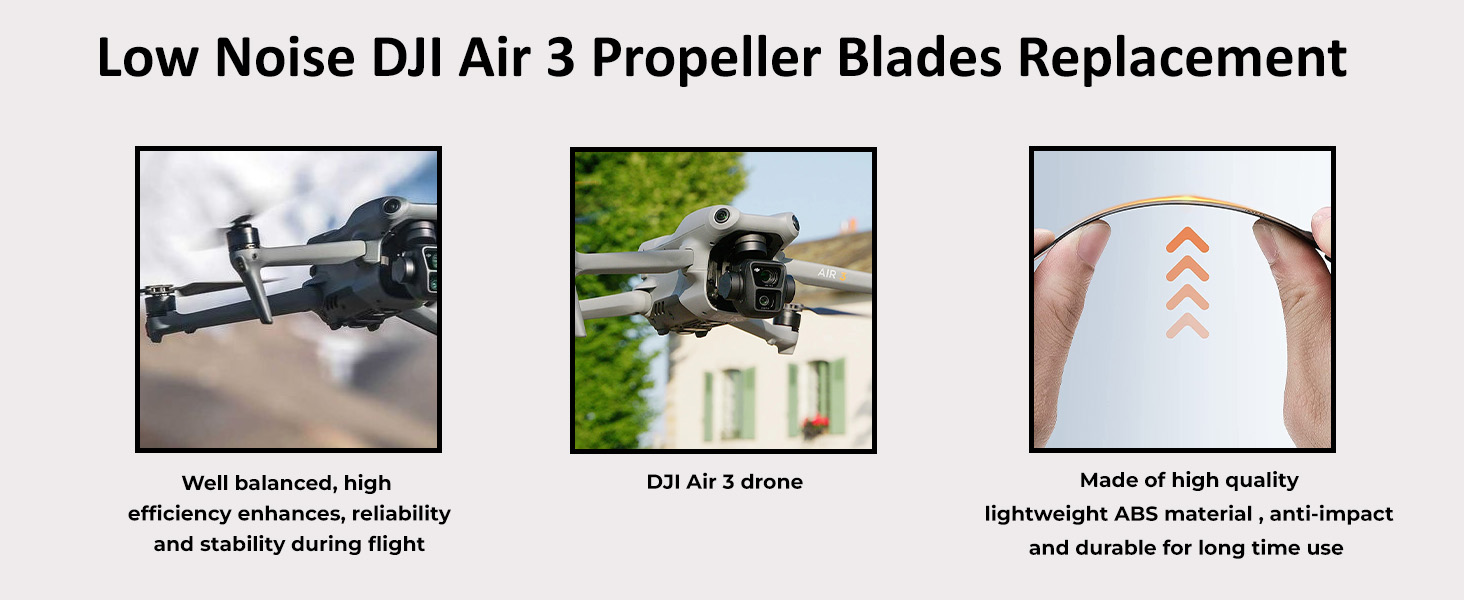 Low Noise DJI Air 3 Propeller Blades Replacement

AIR 3

Well balanced, high efficiency enhances, reliability and stability during flight

DJI Air 3 drone

Made of high quality lightweight ABS material , anti-impact and durable for long time use